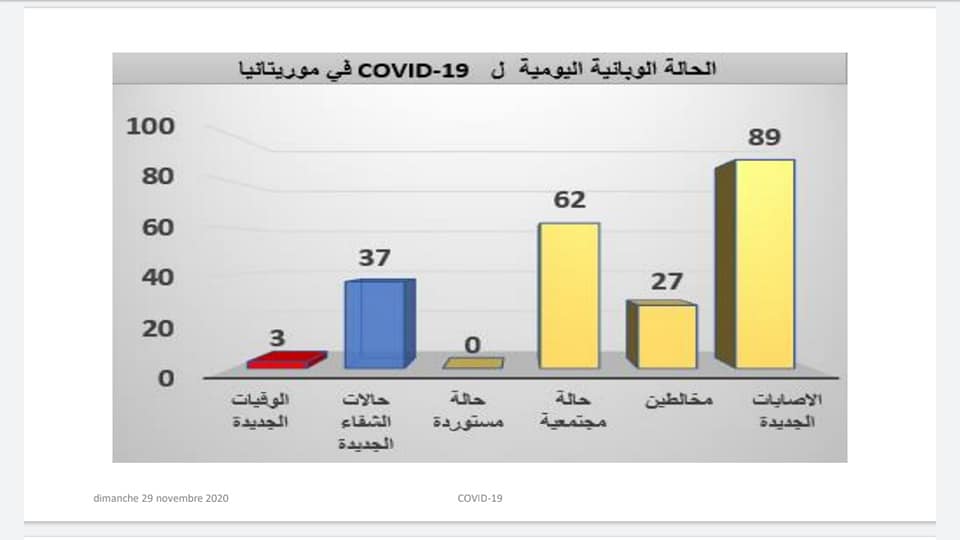 الحالة الوبائية اليومية ل COVID-19 في موريتانيا

100
80
60
40
20
0

3
37
0
62
27
89

الوفيات الجديدة
حالات الشفاء الجديدة
حالة مستوردة
حالة مجتمعية
مخالطين
الاصابات الجديدة

dimanche 29 novembre 2020
COVID-19